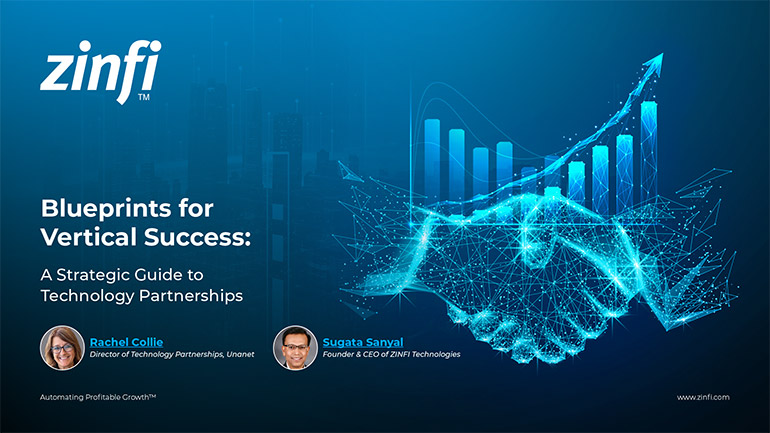 zinfi™

Blueprints for Vertical Success:

A Strategic Guide to Technology Partnerships

Rachel Collie
Director of Technology Partnerships, Unanet

Sugata Sanyal
Founder & CEO of ZINFI Technologies

Automating Profitable Growth™

www.zinfi.com